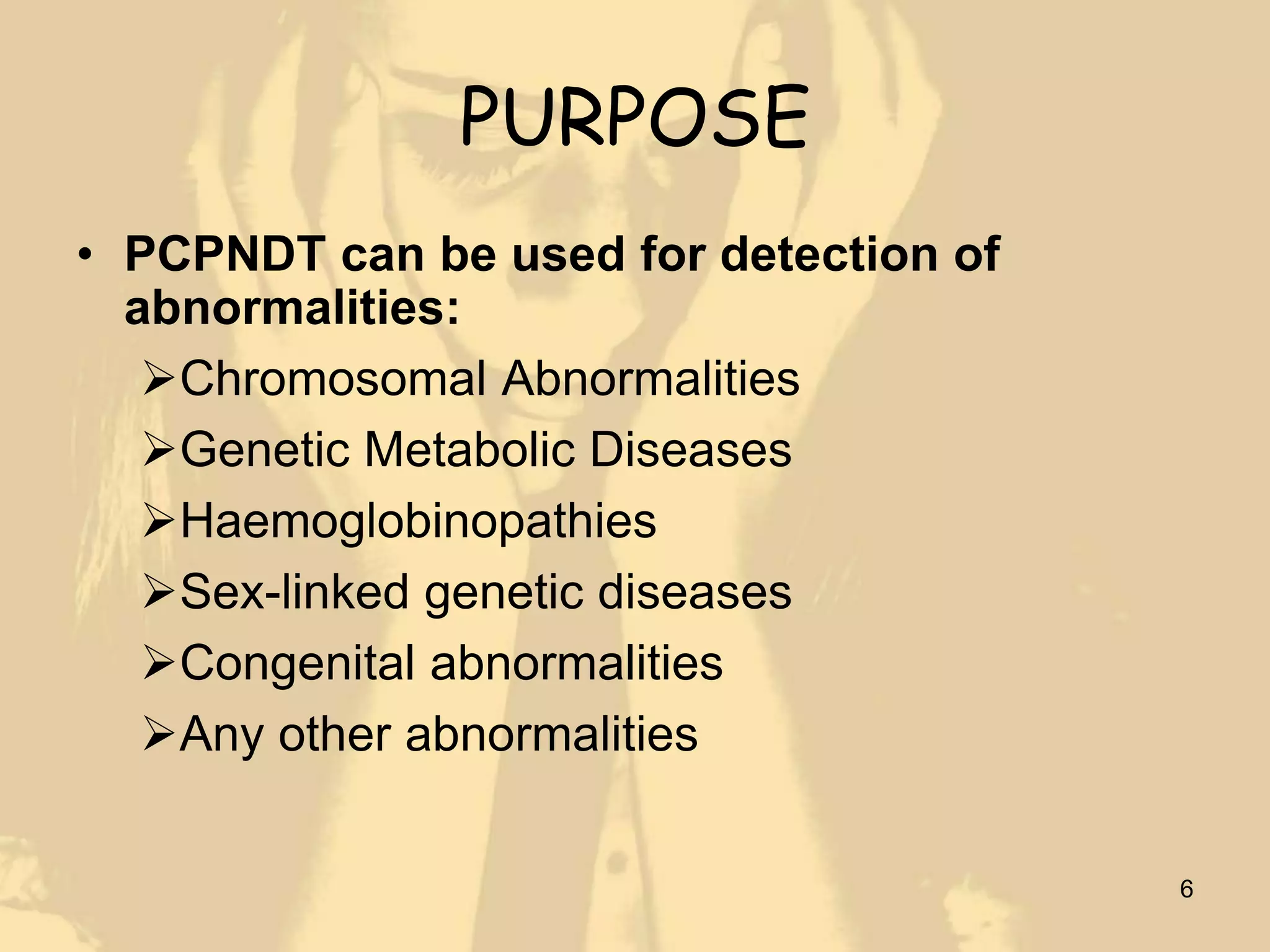 PURPOSE

• PCPNDT can be used for detection of abnormalities:
 ➢Chromosomal Abnormalities
 ➢Genetic Metabolic Diseases
 ➢Haemoglobinopathies
 ➢Sex-linked genetic diseases
 ➢Congenital abnormalities
 ➢Any other abnormalities

6